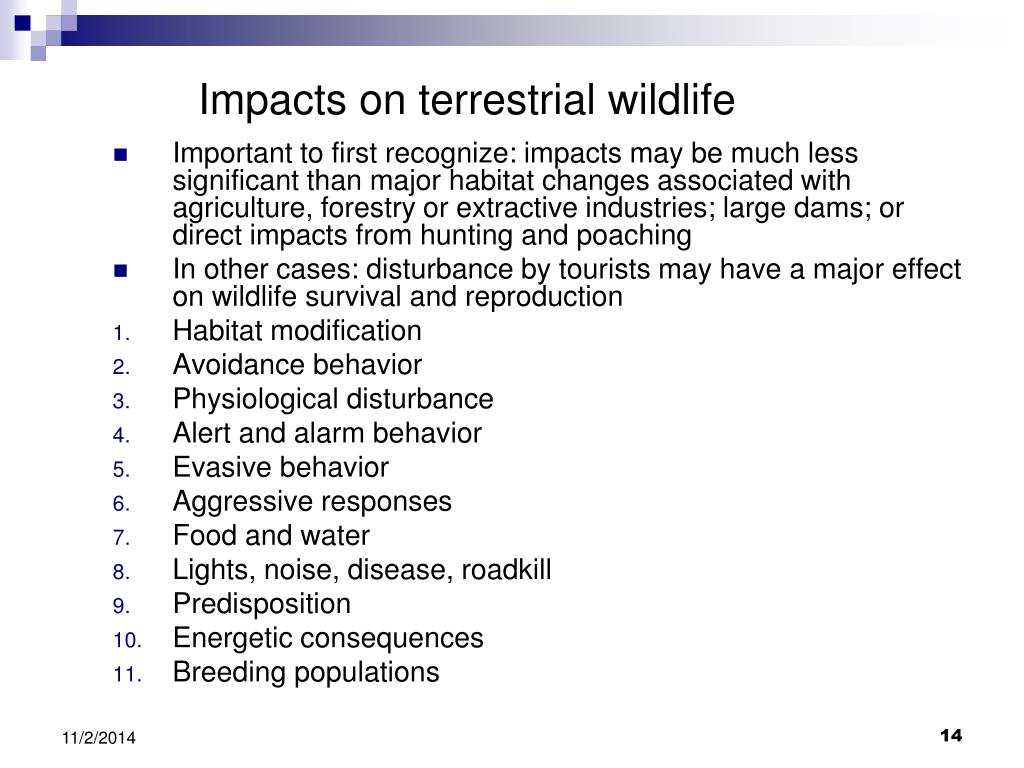 Impacts on terrestrial wildlife

- Important to first recognize: impacts may be much less significant than major habitat changes associated with agriculture, forestry or extractive industries; large dams; or direct impacts from hunting and poaching
- In other cases: disturbance by tourists may have a major effect on wildlife survival and reproduction

1. Habitat modification
2. Avoidance behavior
3. Physiological disturbance
4. Alert and alarm behavior
5. Evasive behavior
6. Aggressive responses
7. Food and water
8. Lights, noise, disease, roadkill
9. Predisposition
10. Energetic consequences
11. Breeding populations

11/2/2014

14